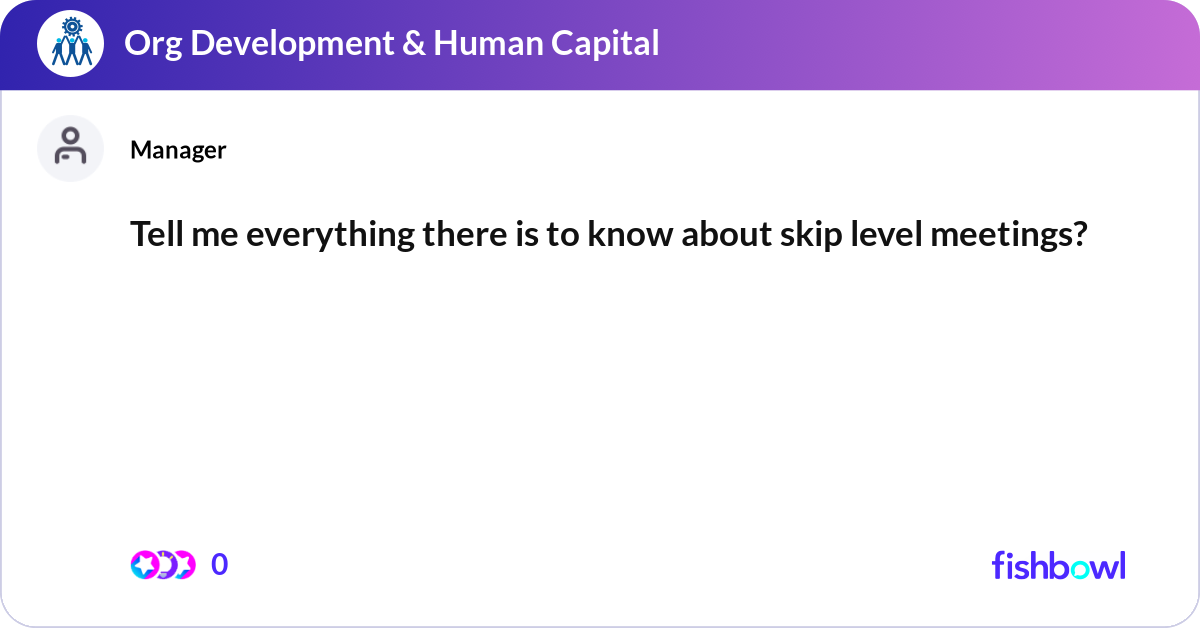 Org Development & Human Capital

Manager

Tell me everything there is to know about skip level meetings?

0

fishbowl